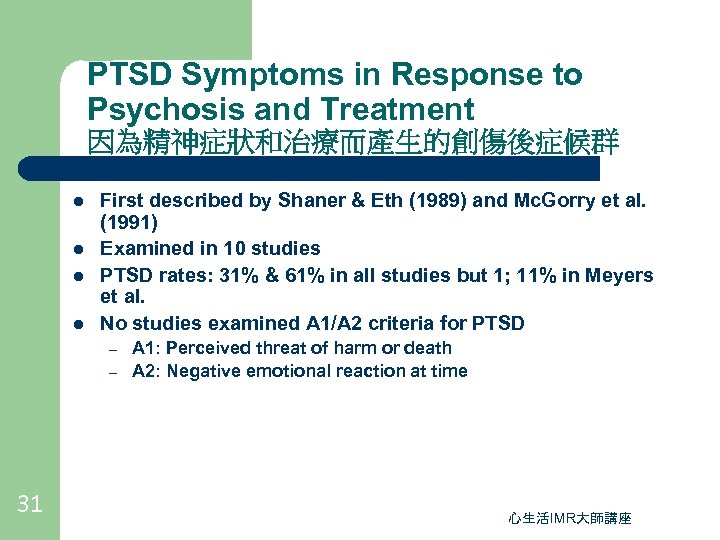 PTSD Symptoms in Response to Psychosis and Treatment
因為精神症狀和治療而產生的創傷後症候群

- First described by Shaner & Eth (1989) and McGorry et al. (1991)
- Examined in 10 studies
- PTSD rates: 31% & 61% in all studies but 1; 11% in Meyers et al.
- No studies examined A1/A2 criteria for PTSD
  – A1: Perceived threat of harm or death
  – A2: Negative emotional reaction at time

31

心生活IMR大師講座